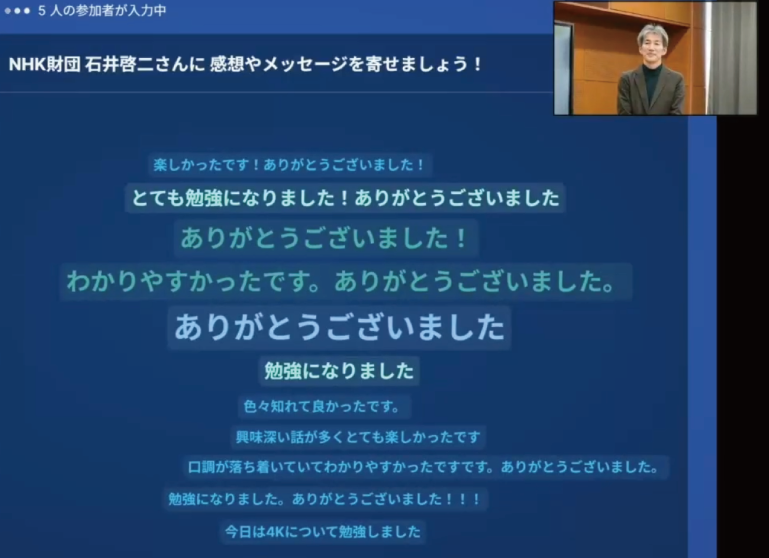 5 人の参加者が入力中

NHK財団 石井啓二さんに 感想やメッセージを寄せましょう！

楽しかったです！ありがとうございました！

とても勉強になりました！ありがとうございました

ありがとうございました！

わかりやすかったです。ありがとうございました。

ありがとうございました

勉強になりました

色々知れて良かったです。

興味深い話が多くとても楽しかったです

口調が落ち着いていてわかりやすかったですです。ありがとうございました。

勉強になりました。ありがとうございました！！！

今日は4Kについて勉強しました